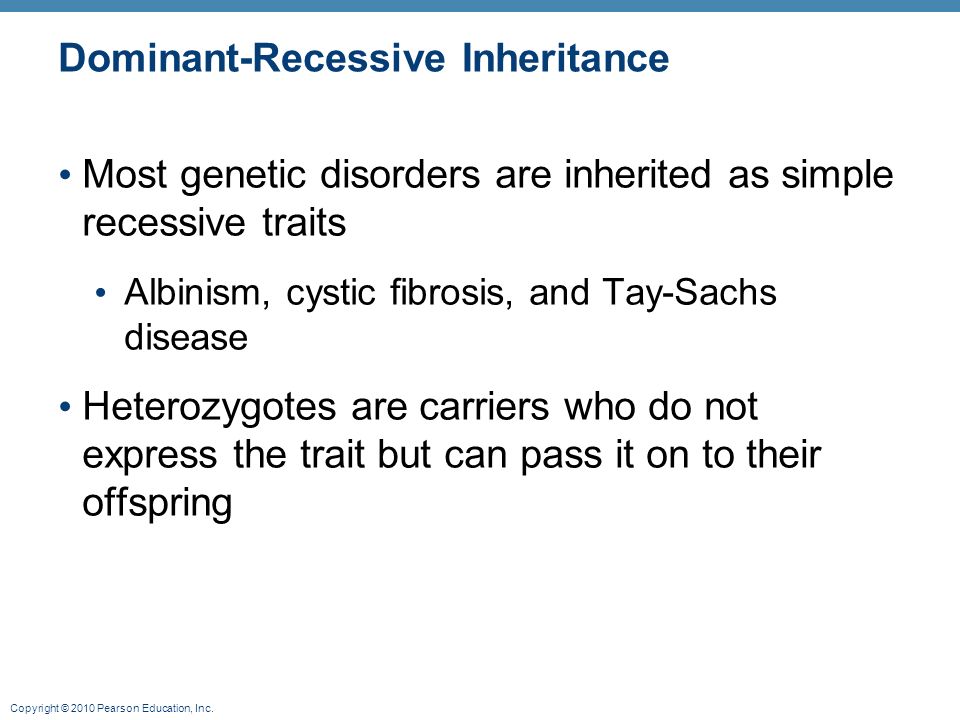 Dominant-Recessive Inheritance

• Most genetic disorders are inherited as simple recessive traits

• Albinism, cystic fibrosis, and Tay-Sachs disease

• Heterozygotes are carriers who do not express the trait but can pass it on to their offspring

Copyright © 2010 Pearson Education, Inc.